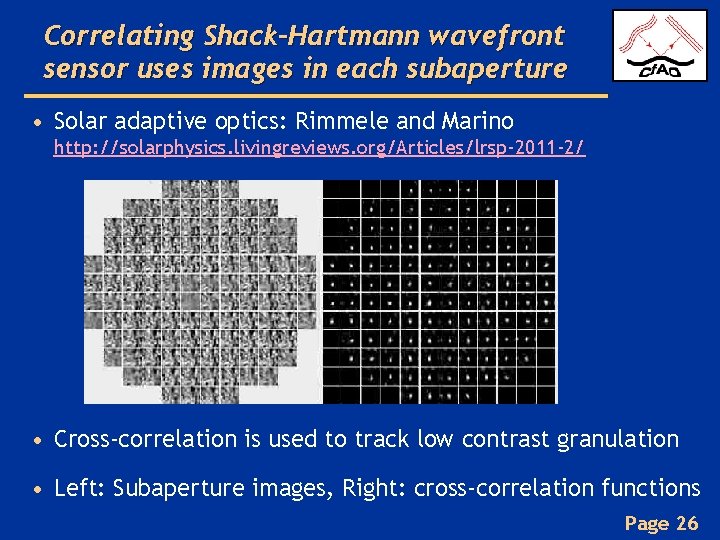 Correlating Shack-Hartmann wavefront sensor uses images in each subaperture

CfAO

• Solar adaptive optics: Rimmele and Marino http://solarphysics.livingreviews.org/Articles/lrsp-2011-2/

• Cross-correlation is used to track low contrast granulation

• Left: Subaperture images, Right: cross-correlation functions

Page 26